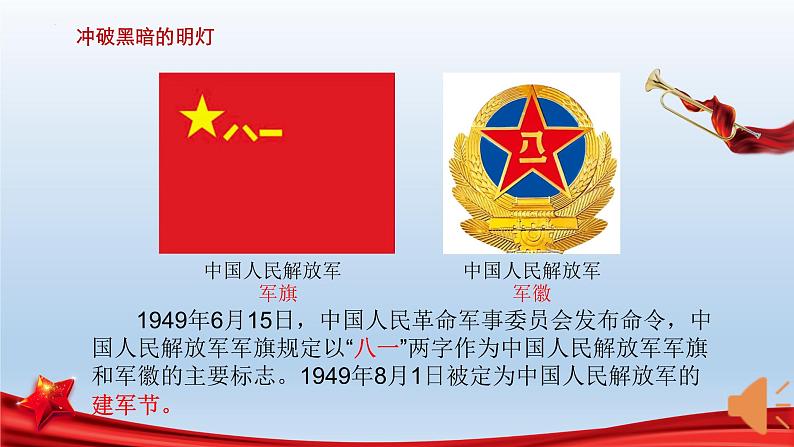 冲破黑暗的明灯

八一

八一

中国人民解放军
军旗

中国人民解放军
军徽

1949年6月15日，中国人民革命军事委员会发布命令，中国人民解放军军旗规定以“八一”两字作为中国人民解放军军旗和军徽的主要标志。1949年8月1日被定为中国人民解放军的建军节。